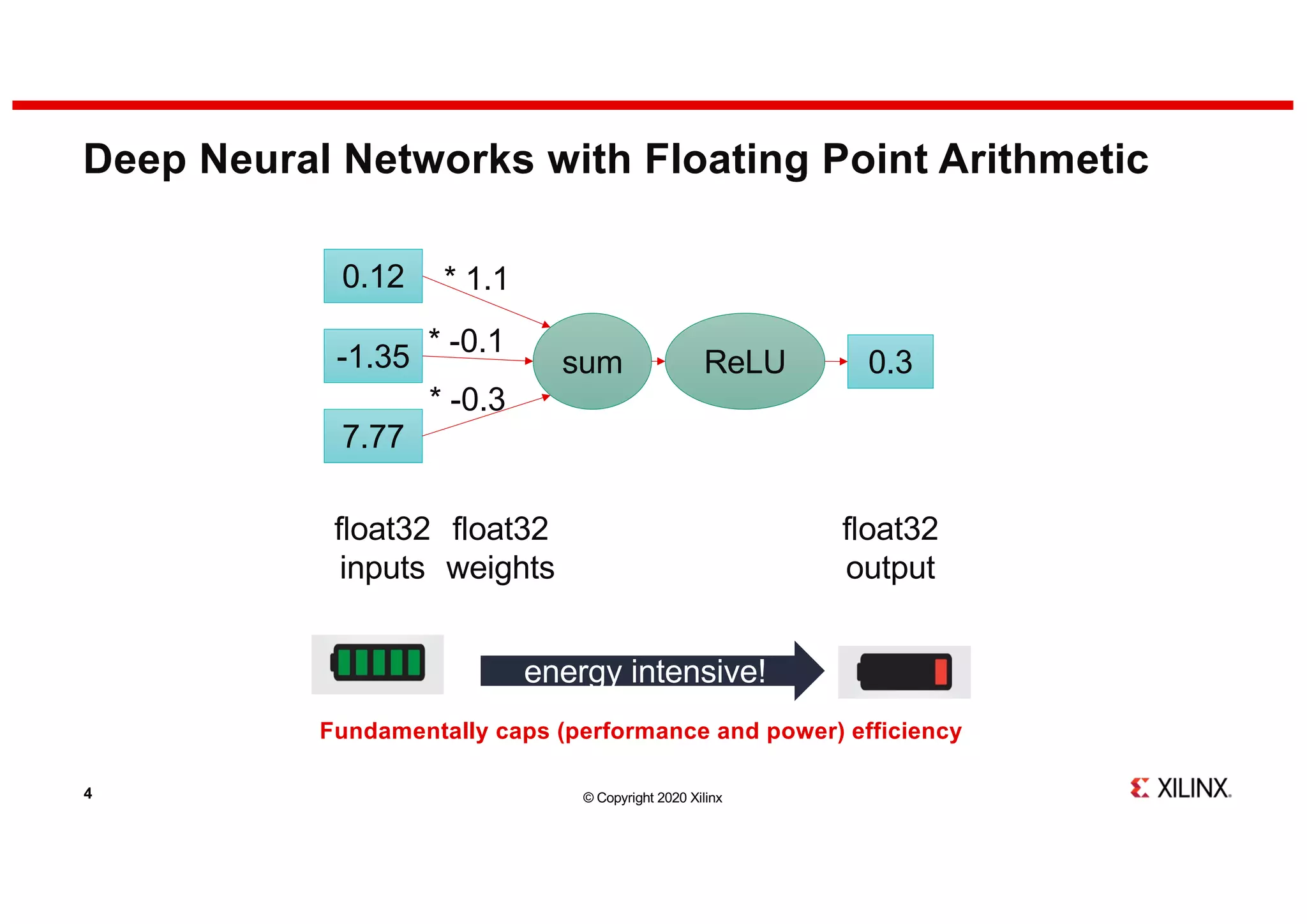 Deep Neural Networks with Floating Point Arithmetic

0.12
* 1.1
-1.35
* -0.1
7.77
* -0.3
sum
ReLU
0.3

float32 inputs
float32 weights
float32 output

energy intensive!

Fundamentally caps (performance and power) efficiency

4
© Copyright 2020 Xilinx
XILINX.